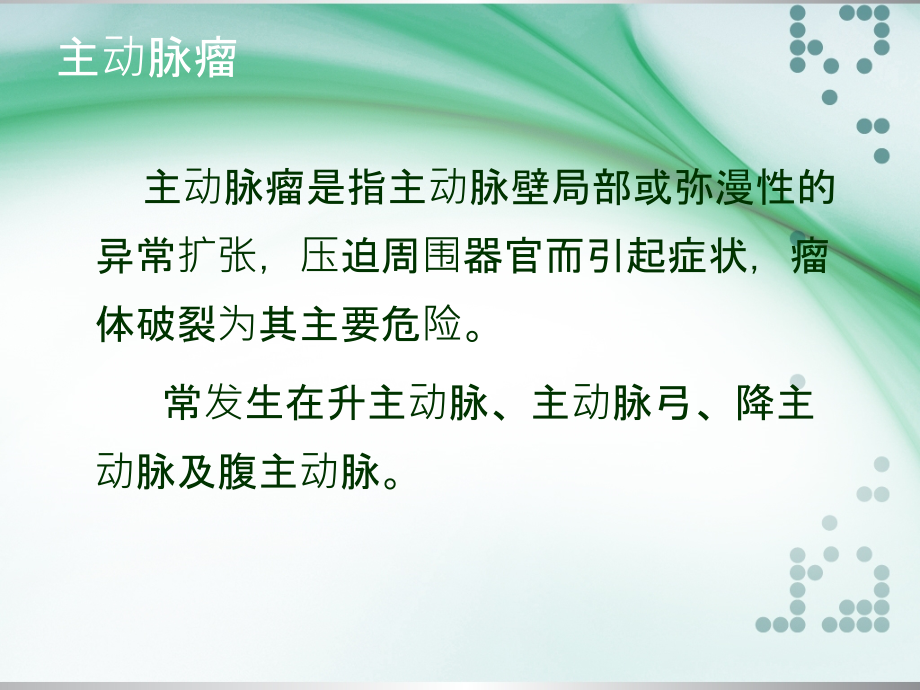 主动脉瘤

主动脉瘤是指主动脉壁局部或弥漫性的异常扩张，压迫周围器官而引起症状，瘤体破裂为其主要危险。

常发生在升主动脉、主动脉弓、降主动脉及腹主动脉。